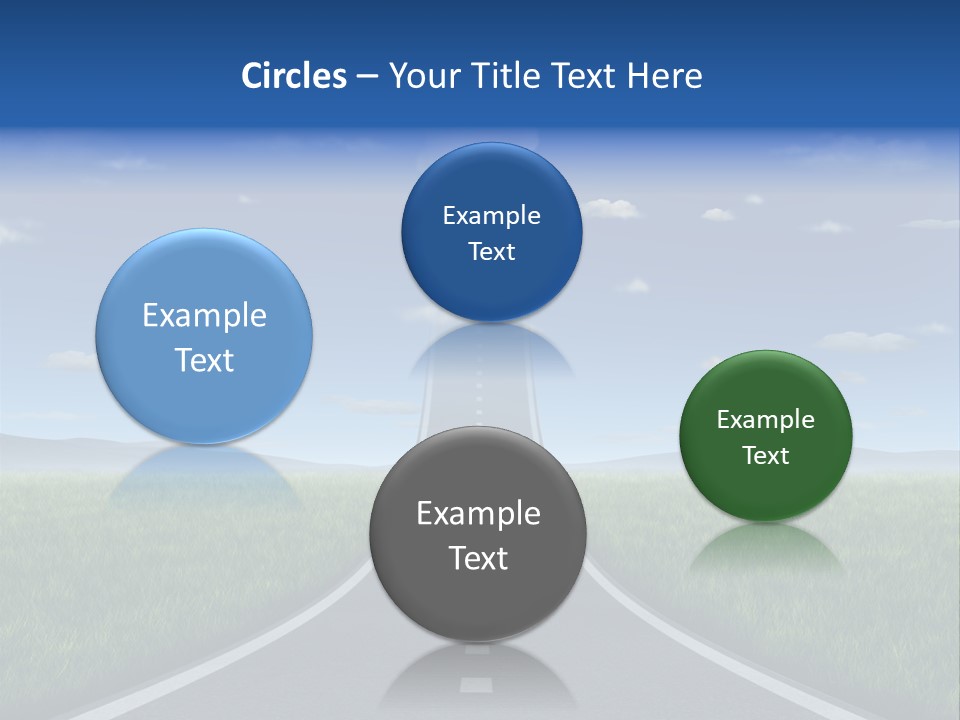 Circles – Your Title Text Here

Example Text

Example Text

Example Text

Example Text